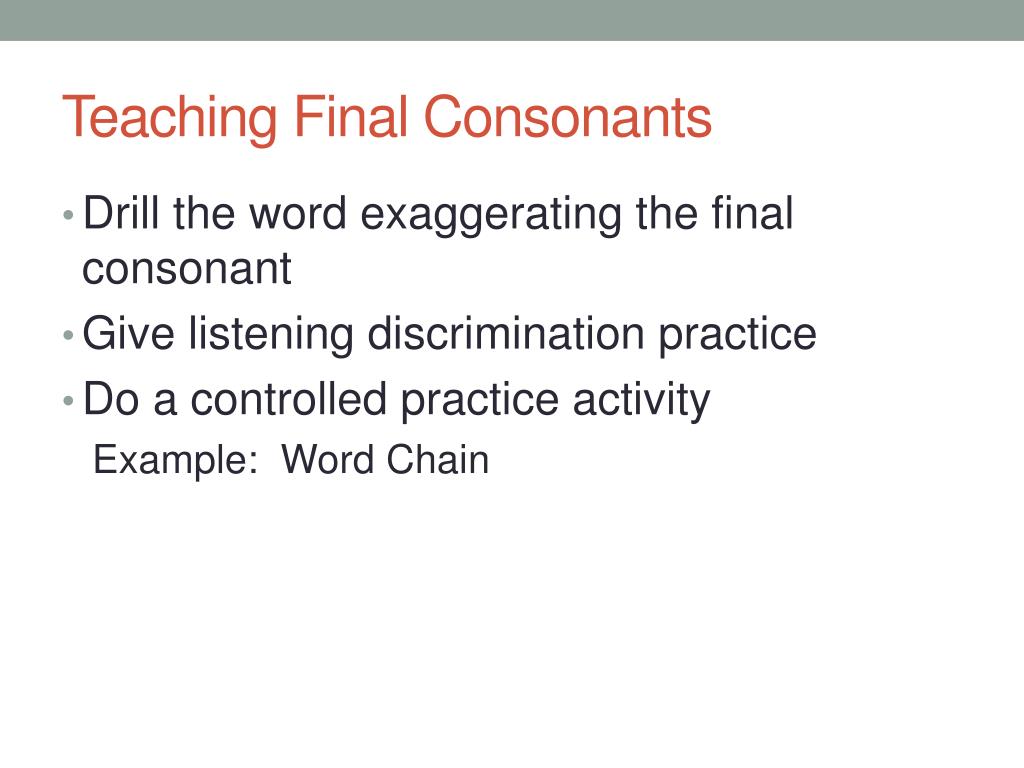 Teaching Final Consonants

• Drill the word exaggerating the final consonant
• Give listening discrimination practice
• Do a controlled practice activity
Example: Word Chain